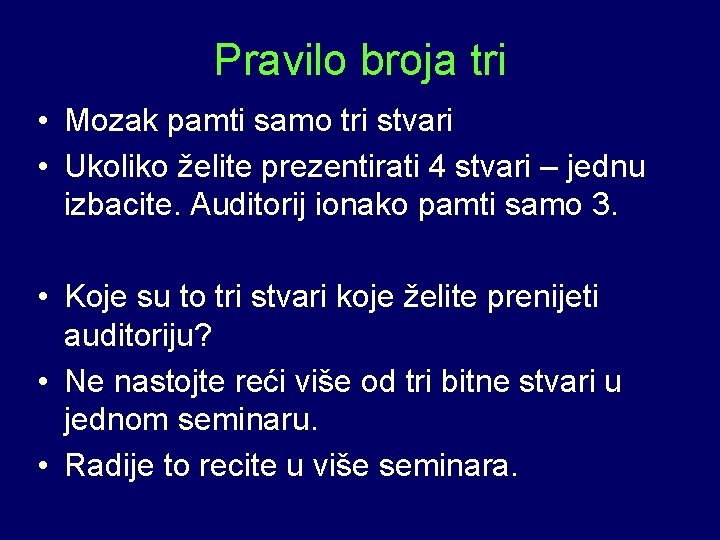 Pravilo broja tri

• Mozak pamti samo tri stvari
• Ukoliko želite prezentirati 4 stvari – jednu izbacite. Auditorij ionako pamti samo 3.

• Koje su to tri stvari koje želite prenijeti auditoriju?
• Ne nastojte reći više od tri bitne stvari u jednom seminaru.
• Radije to recite u više seminara.